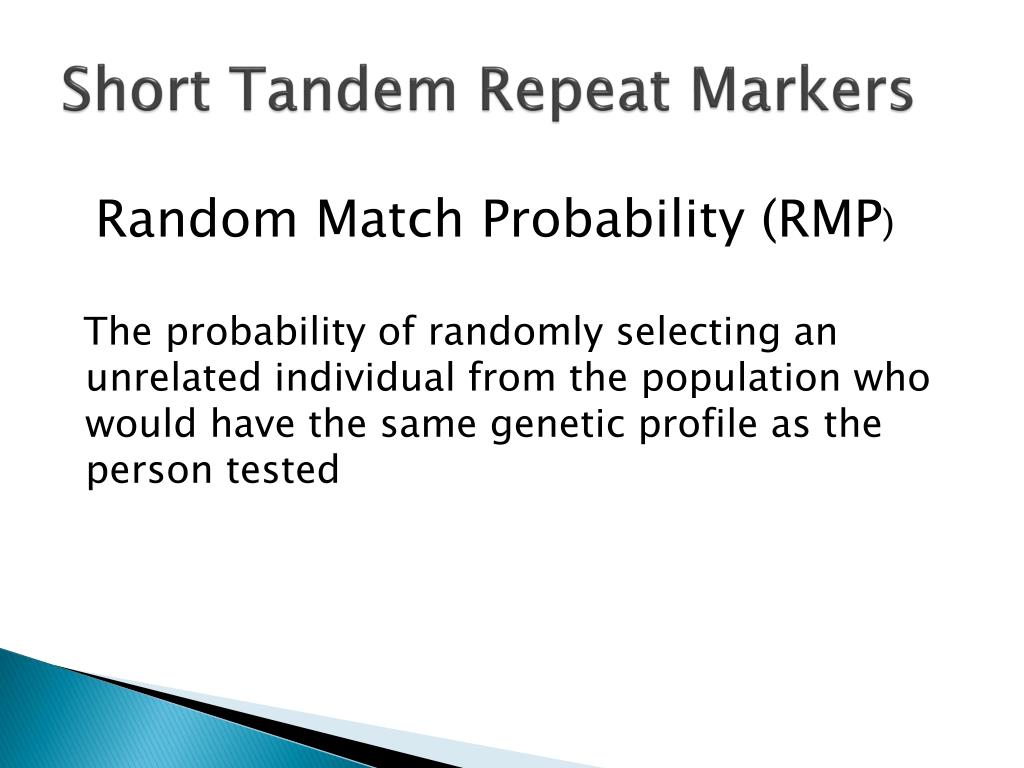 Short Tandem Repeat Markers

Random Match Probability (RMP)

The probability of randomly selecting an unrelated individual from the population who would have the same genetic profile as the person tested